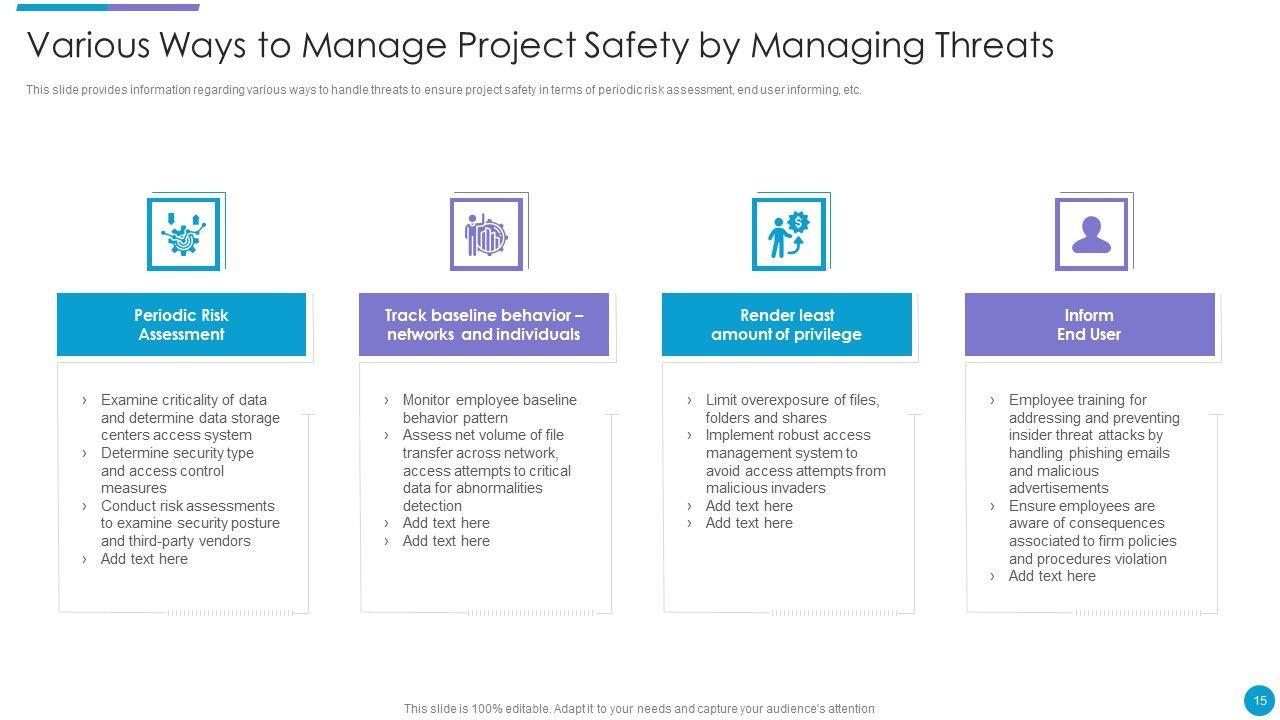 Various Ways to Manage Project Safety by Managing Threats

This slide provides information regarding various ways to handle threats to ensure project safety in terms of periodic risk assessment, end user informing, etc.

Periodic Risk Assessment

› Examine criticality of data and determine data storage centers access system
› Determine security type and access control measures
› Conduct risk assessments to examine security posture and third-party vendors
› Add text here

Track baseline behavior – networks and individuals

› Monitor employee baseline behavior pattern
› Assess net volume of file transfer across network, access attempts to critical data for abnormalities detection
› Add text here
› Add text here

Render least amount of privilege

› Limit overexposure of files, folders and shares
› Implement robust access management system to avoid access attempts from malicious invaders
› Add text here
› Add text here

Inform End User

› Employee training for addressing and preventing insider threat attacks by handling phishing emails and malicious advertisements
› Ensure employees are aware of consequences associated to firm policies and procedures violation
› Add text here

This slide is 100% editable. Adapt it to your needs and capture your audience's attention

15